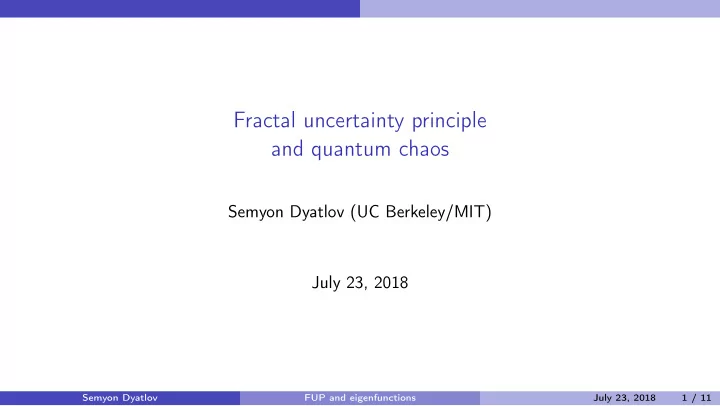 Fractal uncertainty principle
and quantum chaos

Semyon Dyatlov (UC Berkeley/MIT)

July 23, 2018

Semyon Dyatlov FUP and eigenfunctions July 23, 2018 1 / 11